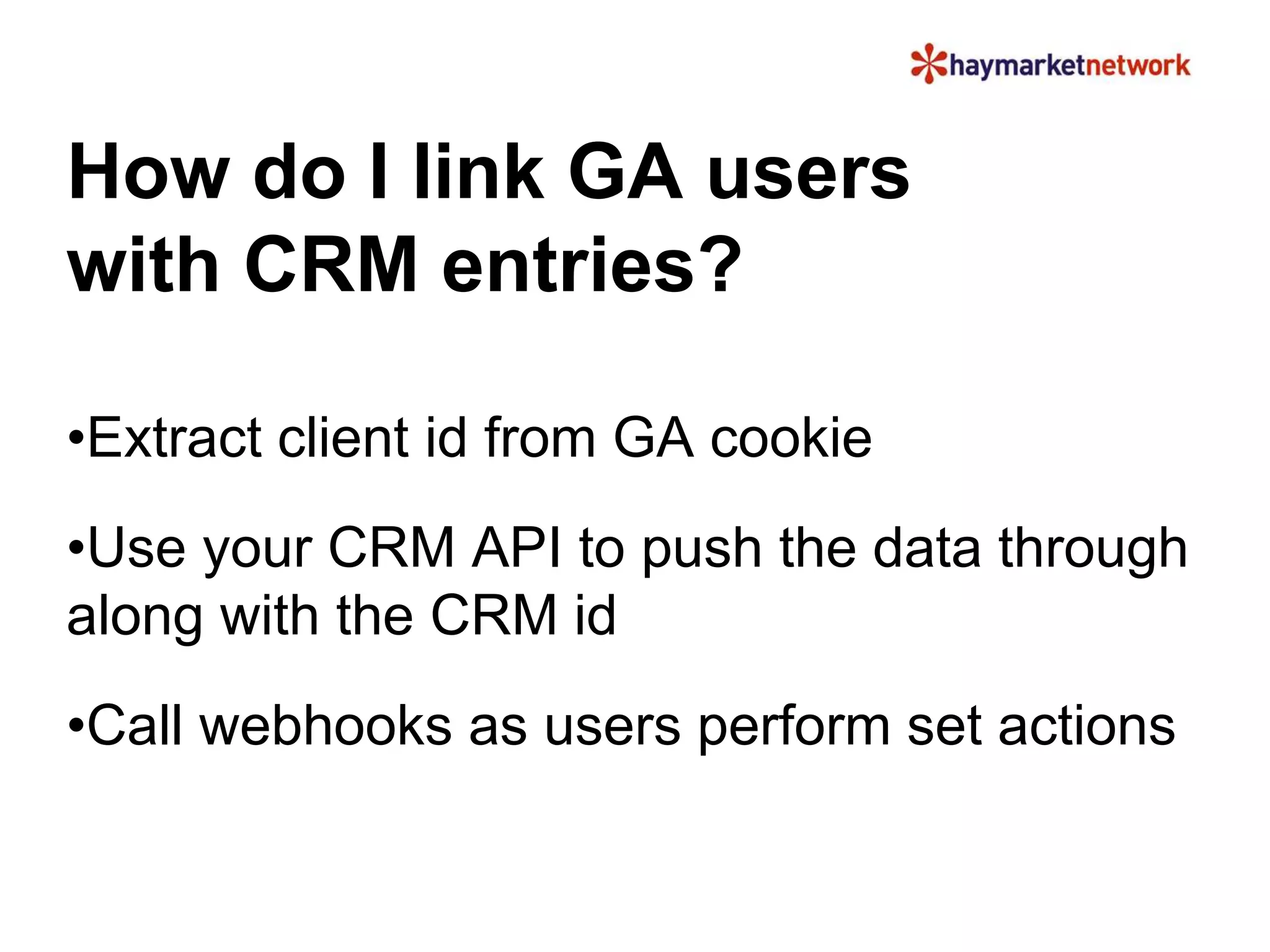 haymarketnetwork

How do I link GA users with CRM entries?

•Extract client id from GA cookie

•Use your CRM API to push the data through along with the CRM id

•Call webhooks as users perform set actions